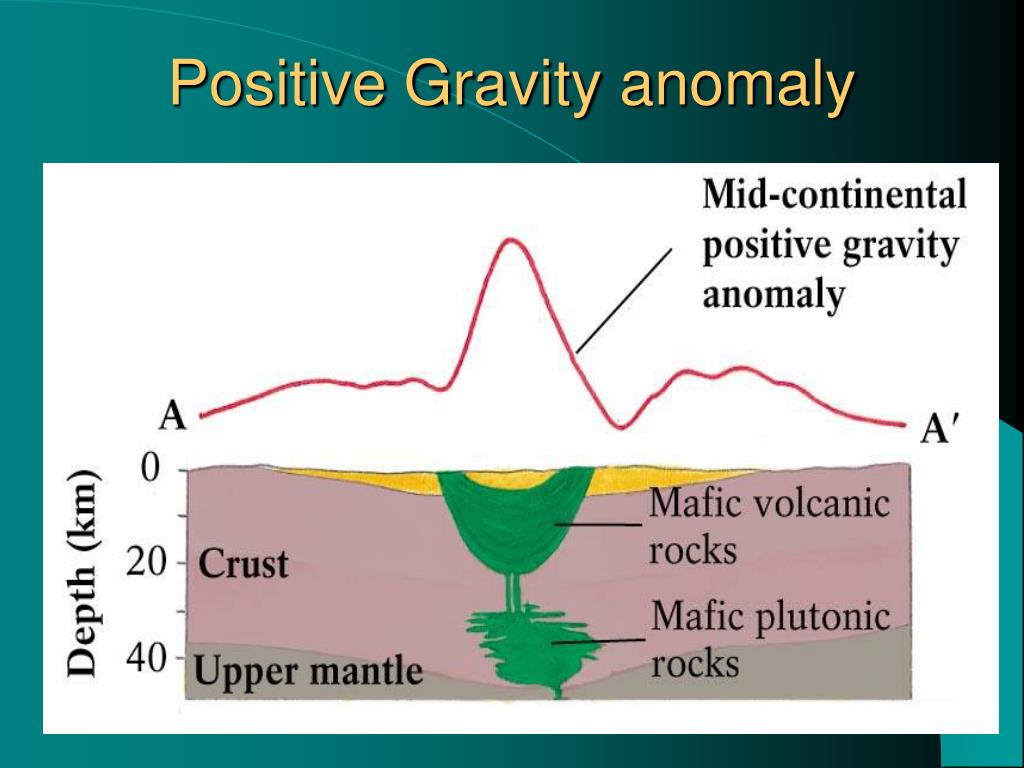 Positive Gravity anomaly

Mid-continental positive gravity anomaly

A

A′

Depth (km)

0

20

40

Crust

Upper mantle

Mafic volcanic rocks

Mafic plutonic rocks